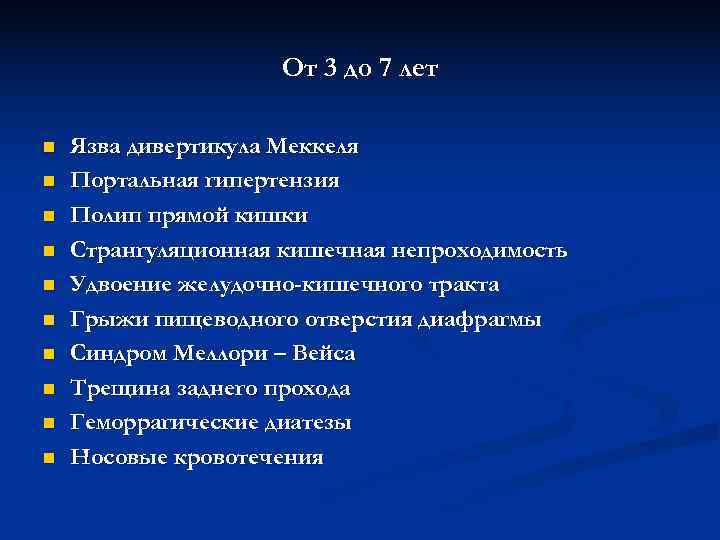 От 3 до 7 лет

- Язва дивертикула Меккеля
- Портальная гипертензия
- Полип прямой кишки
- Странгуляционная кишечная непроходимость
- Удвоение желудочно-кишечного тракта
- Грыжи пищеводного отверстия диафрагмы
- Синдром Меллори – Вейса
- Трещина заднего прохода
- Геморрагические диатезы
- Носовые кровотечения